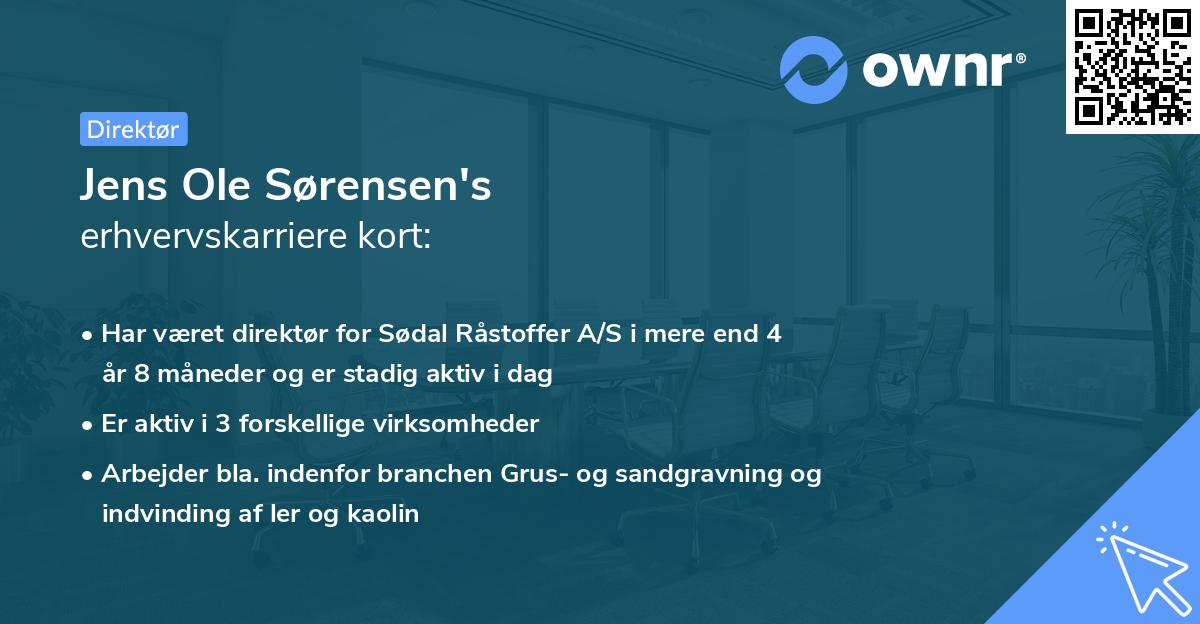 ownr®

Direktør

Jens Ole Sørensen's
erhvervskarriere kort:

• Har været direktør for Sødal Råstoffer A/S i mere end 4 år 8 måneder og er stadig aktiv i dag
• Er aktiv i 3 forskellige virksomheder
• Arbejder bla. indenfor branchen Grus- og sandgravning og indvinding af ler og kaolin